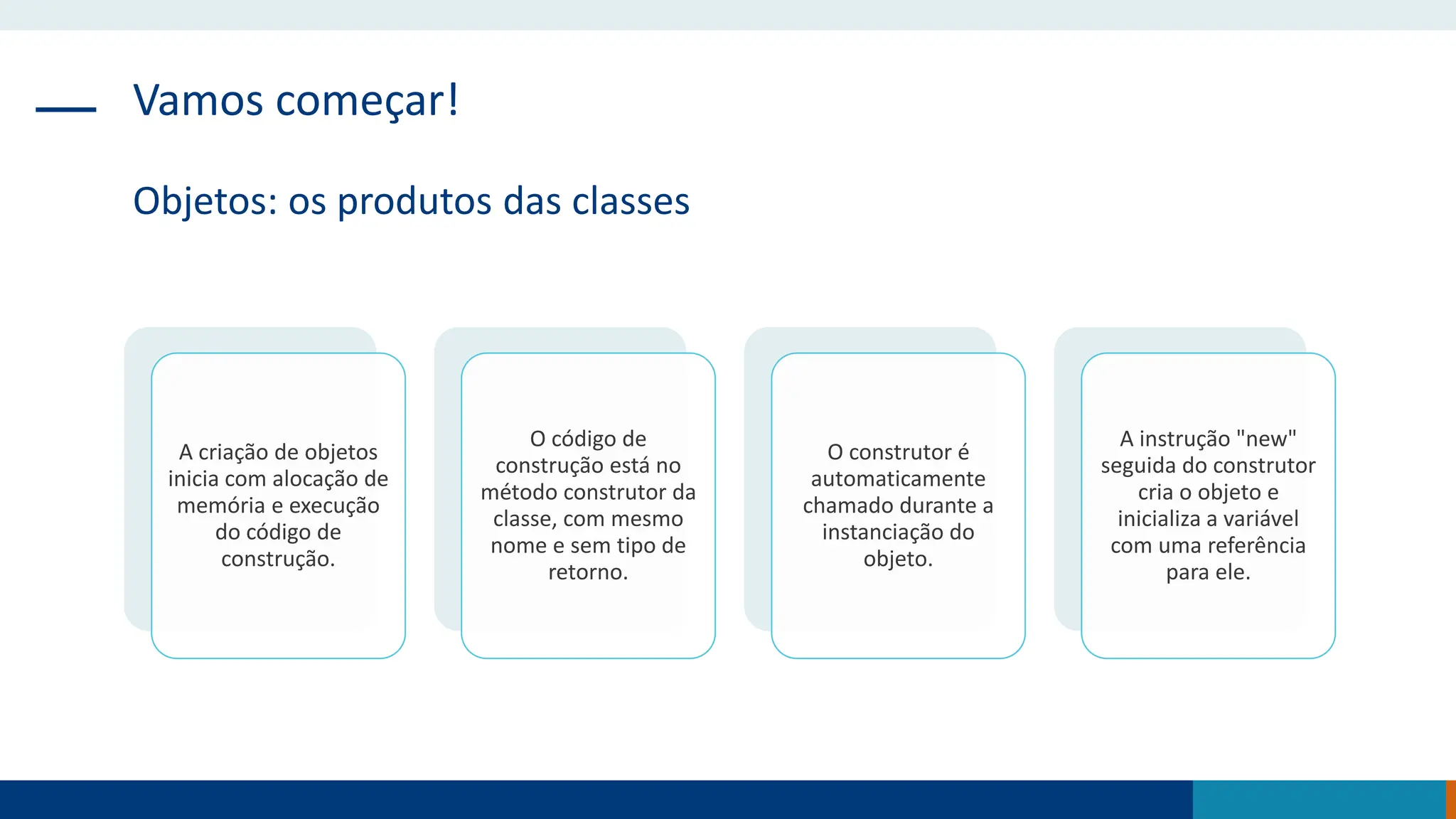 Vamos começar!

Objetos: os produtos das classes

A criação de objetos inicia com alocação de memória e execução do código de construção.

O código de construção está no método construtor da classe, com mesmo nome e sem tipo de retorno.

O construtor é automaticamente chamado durante a instanciação do objeto.

A instrução "new" seguida do construtor cria o objeto e inicializa a variável com uma referência para ele.